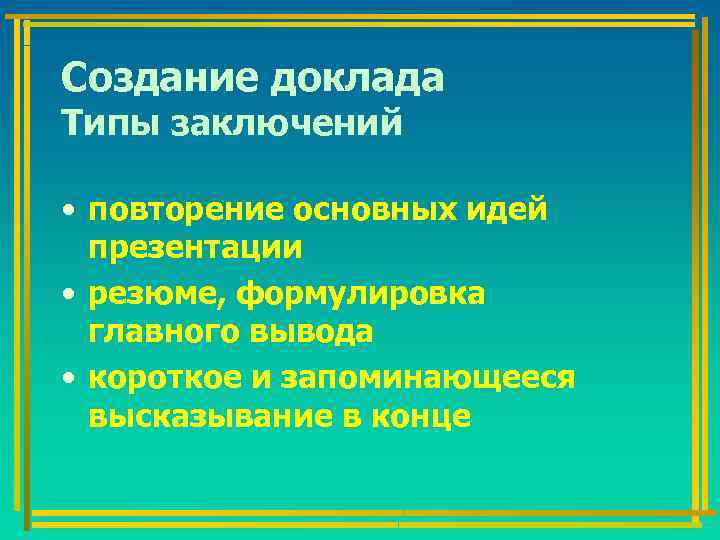 Создание доклада
Типы заключений

• повторение основных идей презентации
• резюме, формулировка главного вывода
• короткое и запоминающееся высказывание в конце